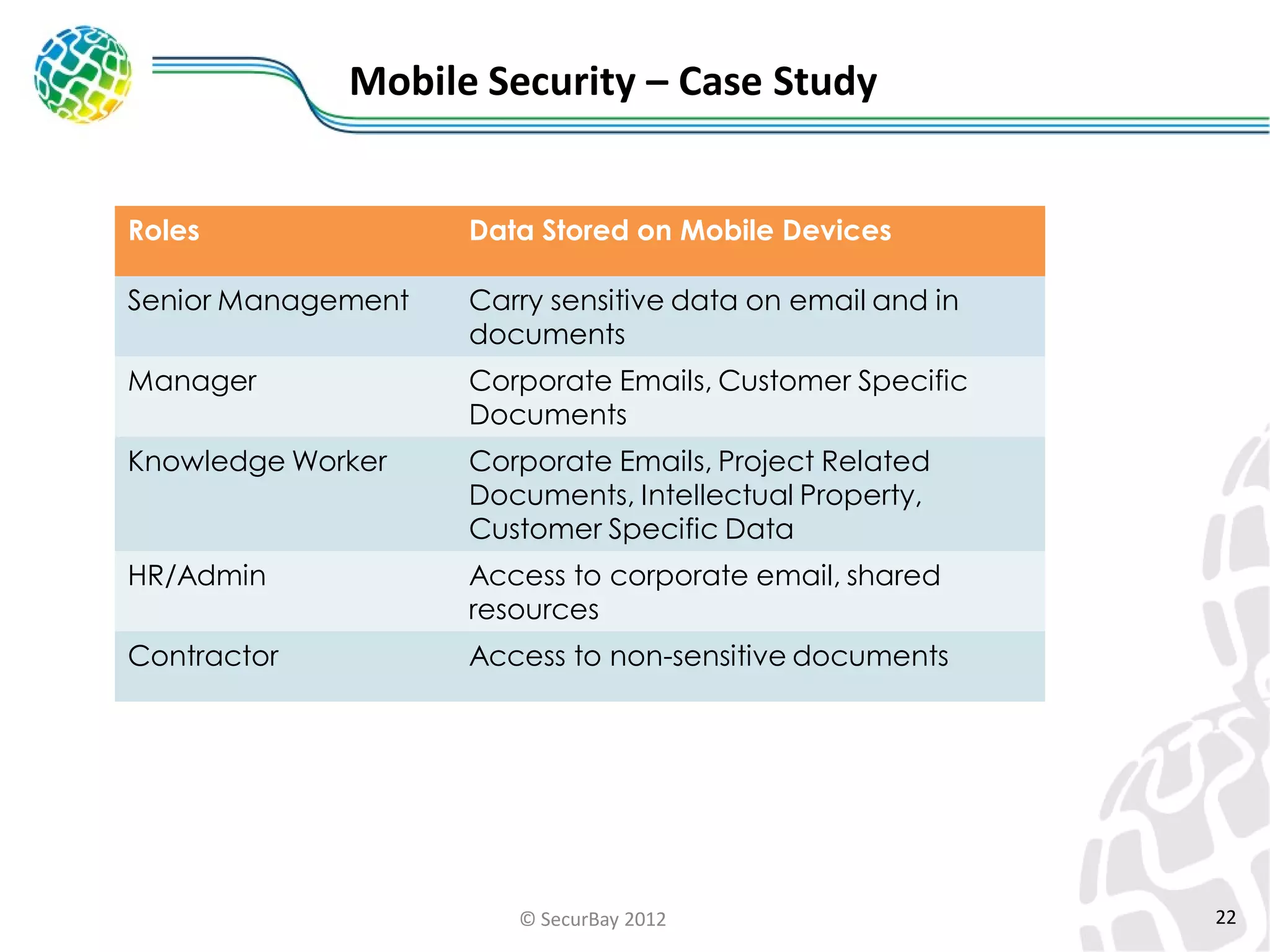 Mobile Security – Case Study

| Roles | Data Stored on Mobile Devices |
|---|---|
| Senior Management | Carry sensitive data on email and in documents |
| Manager | Corporate Emails, Customer Specific Documents |
| Knowledge Worker | Corporate Emails, Project Related Documents, Intellectual Property, Customer Specific Data |
| HR/Admin | Access to corporate email, shared resources |
| Contractor | Access to non-sensitive documents |

© SecurBay 2012

22